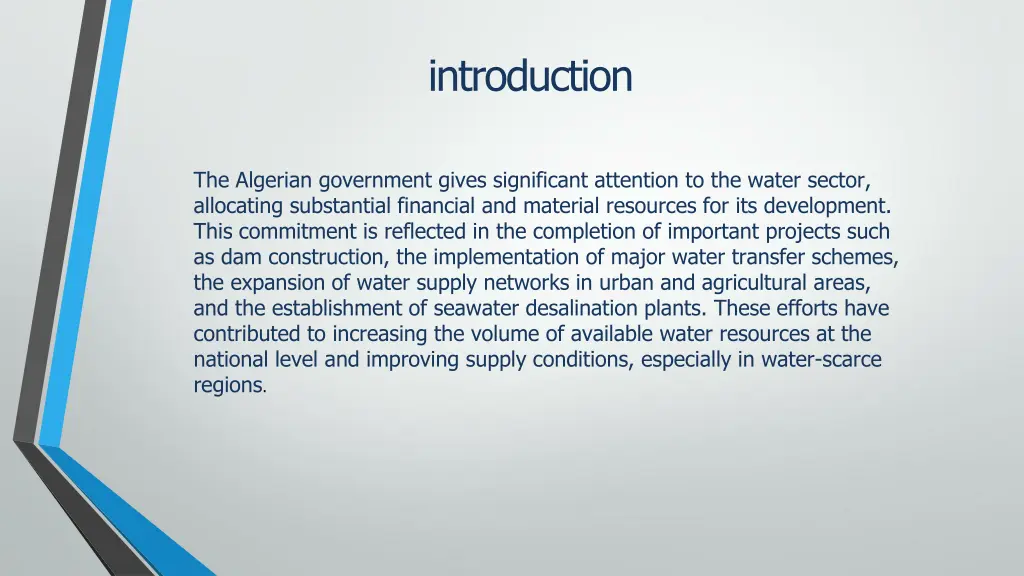 introduction

The Algerian government gives significant attention to the water sector, allocating substantial financial and material resources for its development. This commitment is reflected in the completion of important projects such as dam construction, the implementation of major water transfer schemes, the expansion of water supply networks in urban and agricultural areas, and the establishment of seawater desalination plants. These efforts have contributed to increasing the volume of available water resources at the national level and improving supply conditions, especially in water-scarce regions.